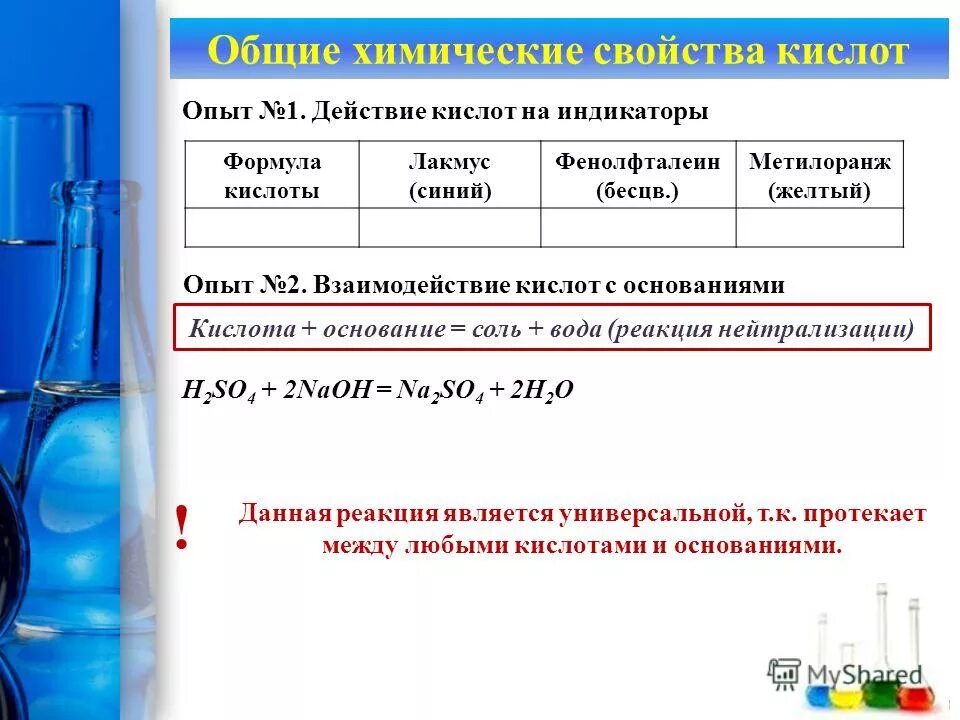 Общие химические свойства кислот

Опыт №1. Действие кислот на индикаторы

| Формула кислоты | Лакмус (синий) | Фенолфталеин (бесцв.) | Метилоранж (желтый) |
|---|---|---|---|
| | | | |

Опыт №2. Взаимодействие кислот с основаниями

Кислота + основание = соль + вода (реакция нейтрализации)

$H_2SO_4 + 2NaOH = Na_2SO_4 + 2H_2O$

!

Данная реакция является универсальной, т.к. протекает между любыми кислотами и основаниями.

MyShared